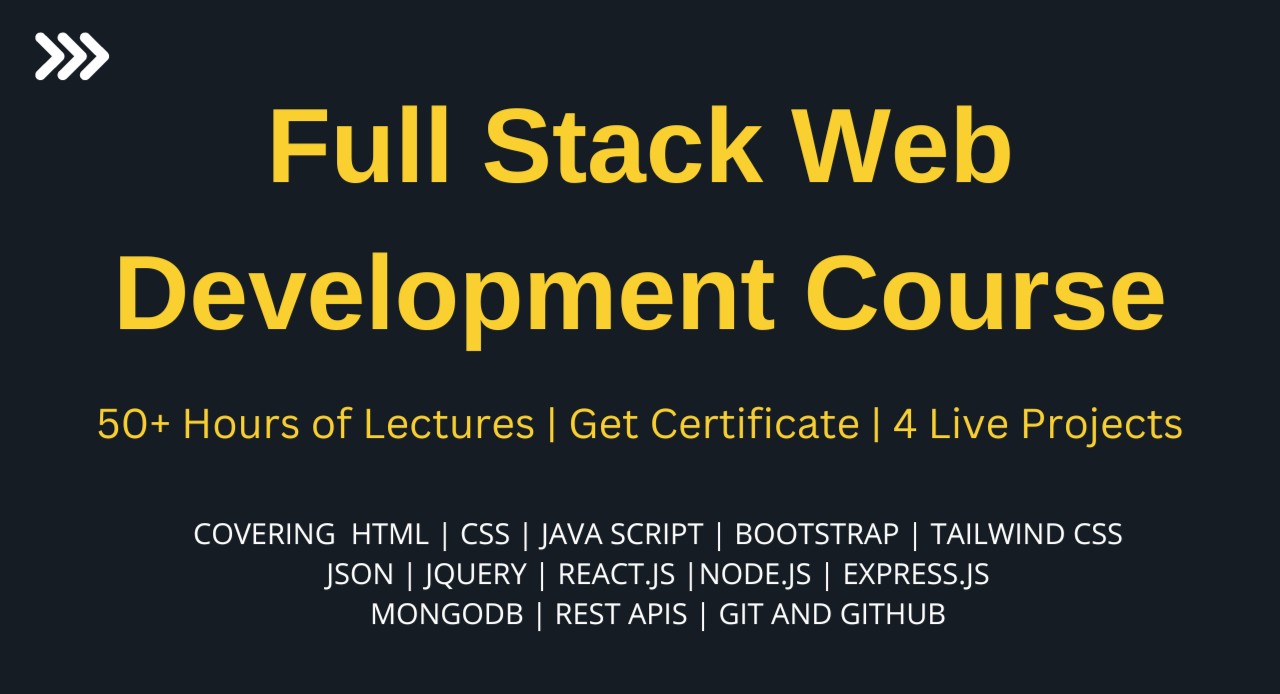 Full Stack Web Development Course

50+ Hours of Lectures | Get Certificate | 4 Live Projects

COVERING HTML | CSS | JAVA SCRIPT | BOOTSTRAP | TAILWIND CSS
JSON | JQUERY | REACT.JS |NODE.JS | EXPRESS.JS
MONGODB | REST APIS | GIT AND GITHUB